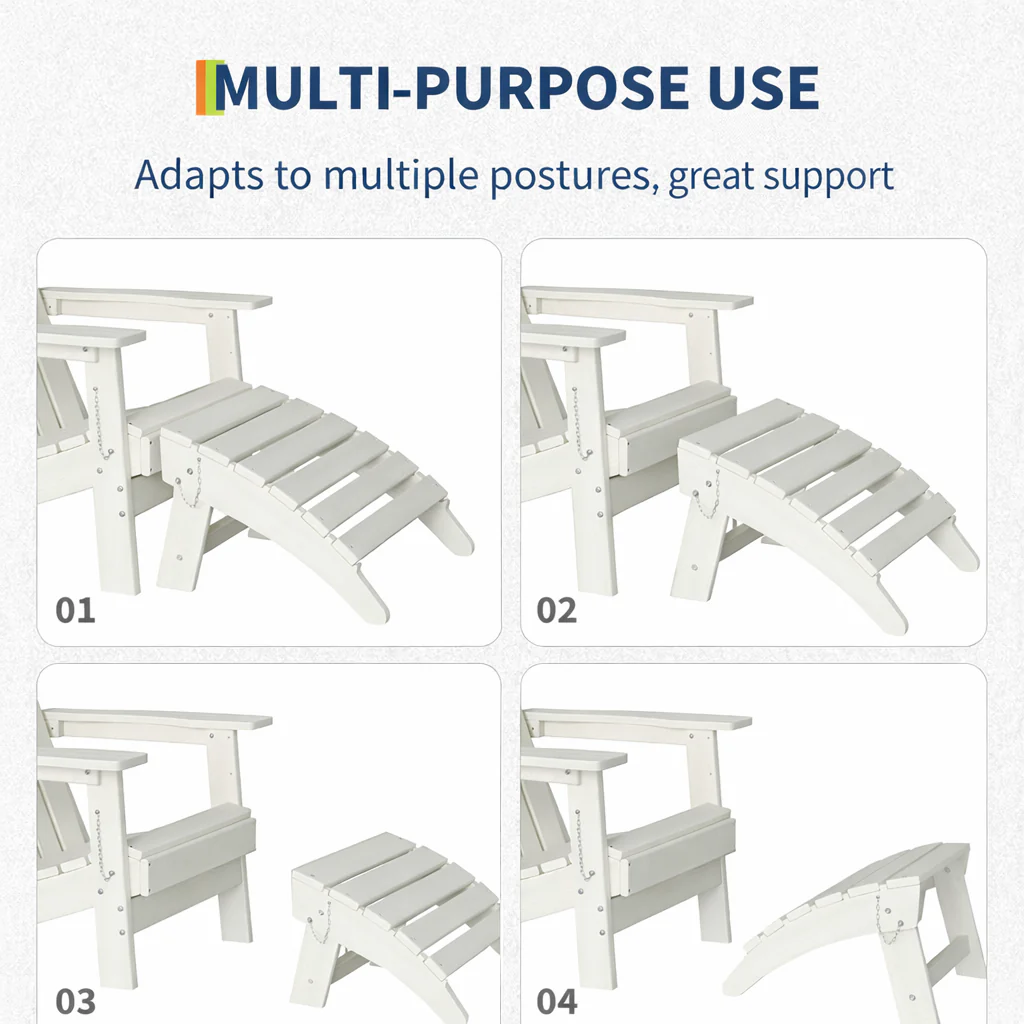 MULTI-PURPOSE USE

Adapts to multiple postures, great support

01

02

03

04